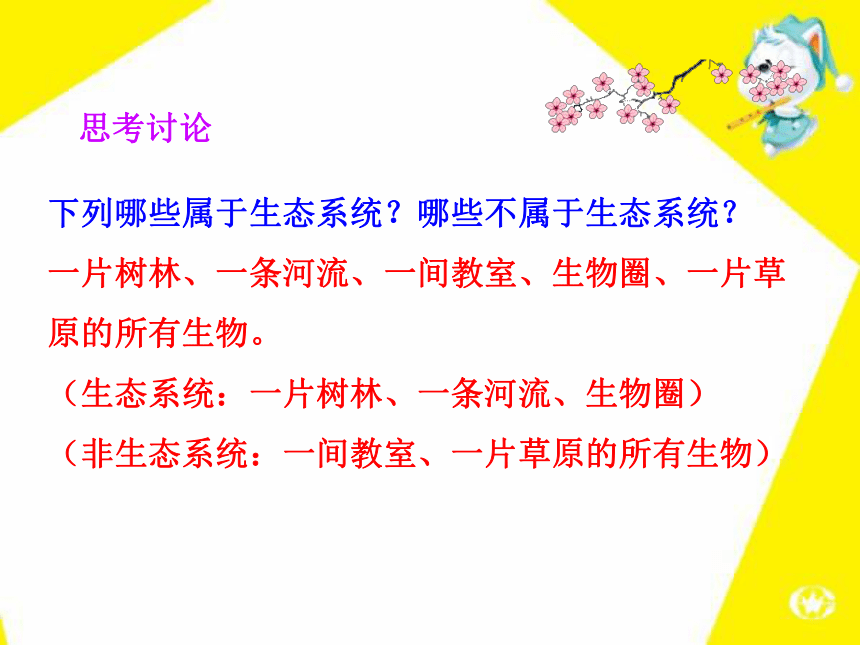 思考讨论

下列哪些属于生态系统？哪些不属于生态系统？

一片树林、一条河流、一间教室、生物圈、一片草原的所有生物。

（生态系统：一片树林、一条河流、生物圈）

（非生态系统：一间教室、一片草原的所有生物）